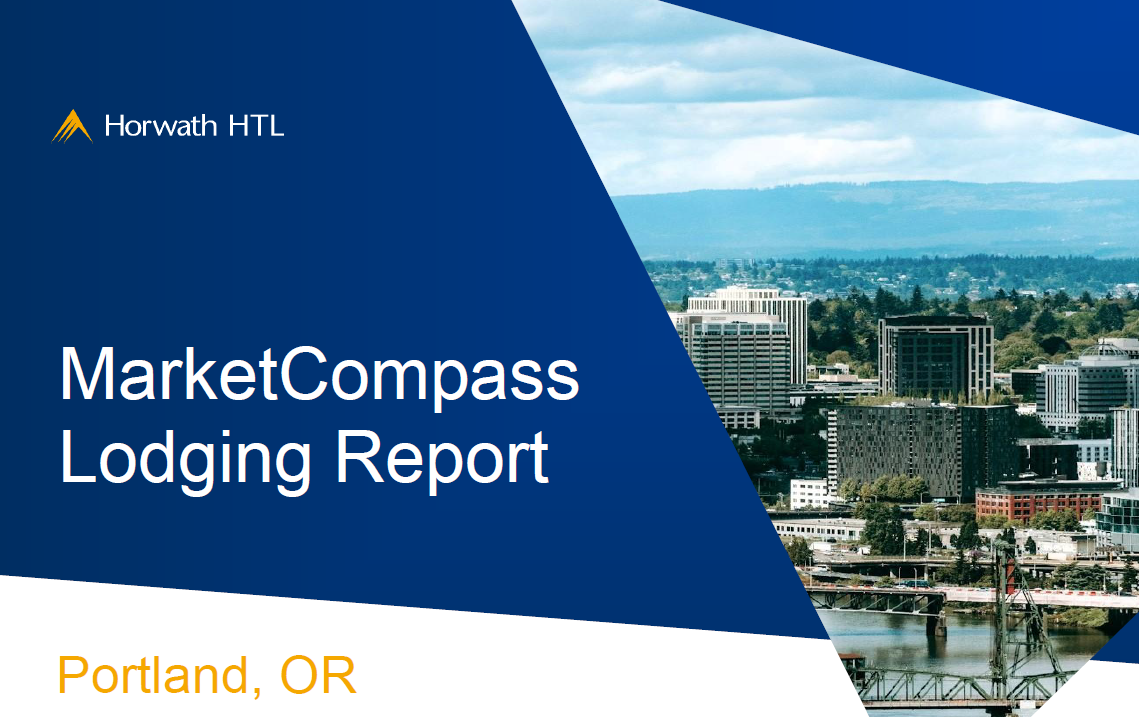 Horwath HTL

MarketCompass Lodging Report

Portland, OR